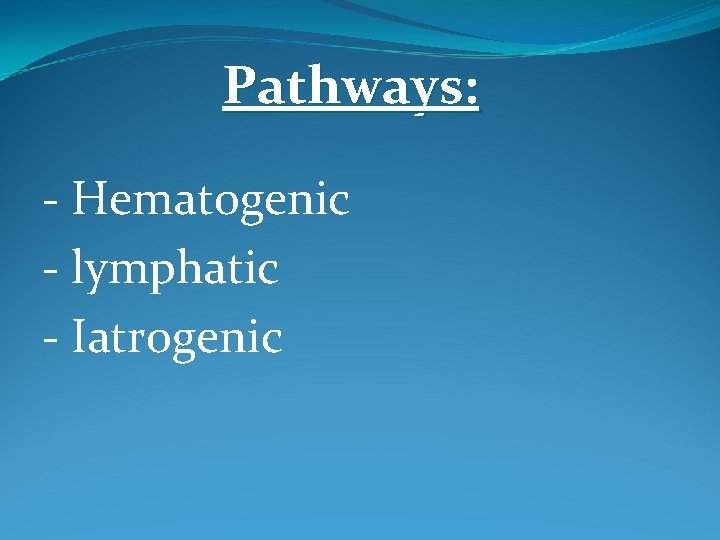 Pathways:

- Hematogenic
- lymphatic
- Iatrogenic